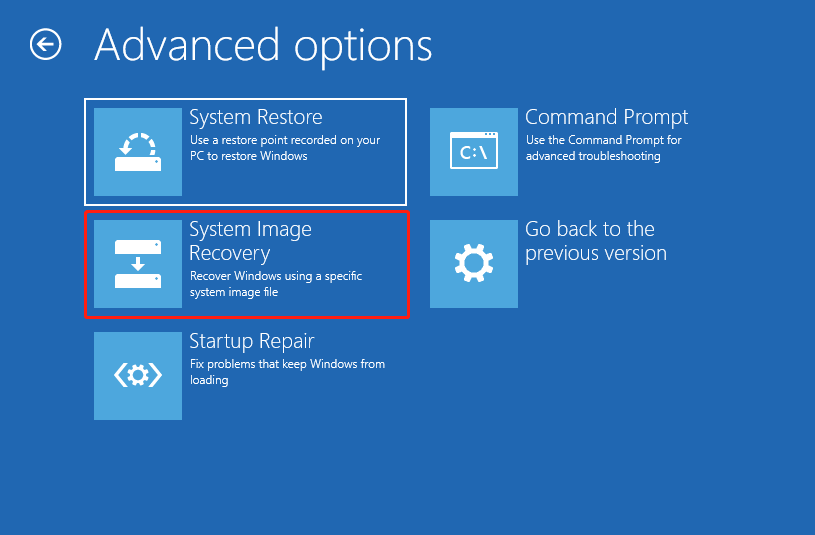 Advanced options

System Restore
Use a restore point recorded on your PC to restore Windows

System Image Recovery
Recover Windows using a specific system image file

Startup Repair
Fix problems that keep Windows from loading

C:\

Command Prompt
Use the Command Prompt for advanced troubleshooting

Go back to the previous version